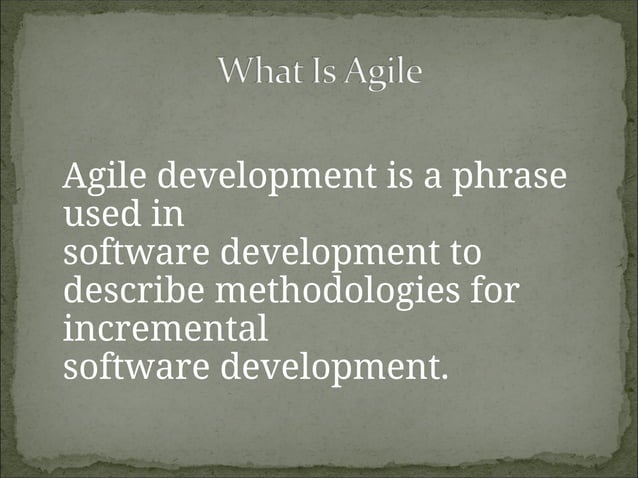 What Is Agile

Agile development is a phrase used in software development to describe methodologies for incremental software development.